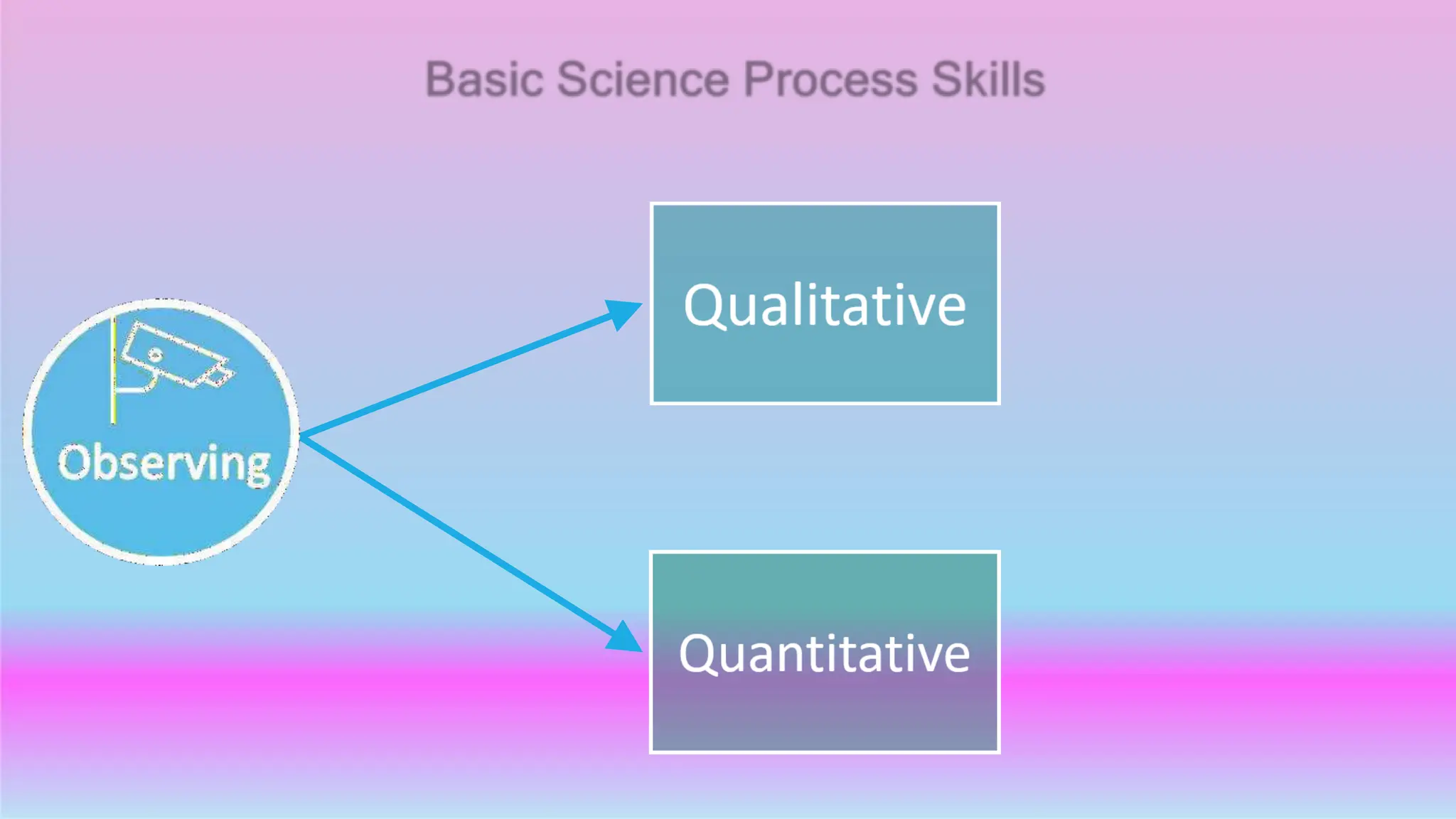 Basic Science Process Skills

Observing

Qualitative

Quantitative